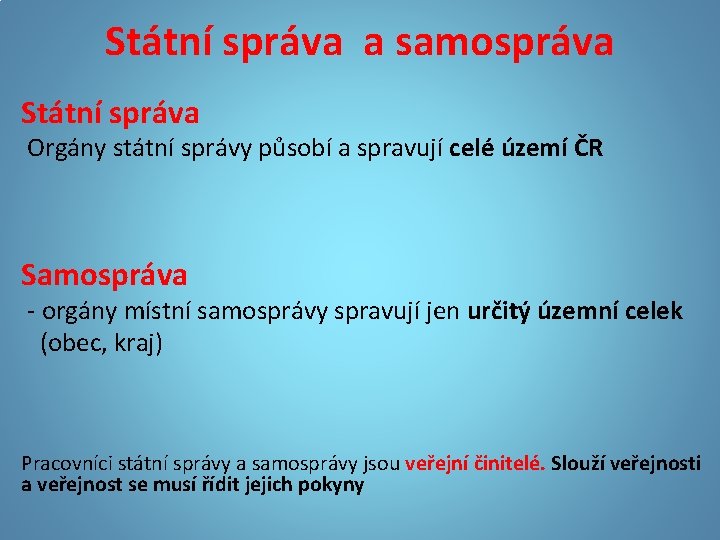 Státní správa a samospráva

Státní správa
Orgány státní správy působí a spravují celé území ČR

Samospráva
- orgány místní samosprávy spravují jen určitý územní celek (obec, kraj)

Pracovníci státní správy a samosprávy jsou veřejní činitelé. Slouží veřejnosti a veřejnost se musí řídit jejich pokyny